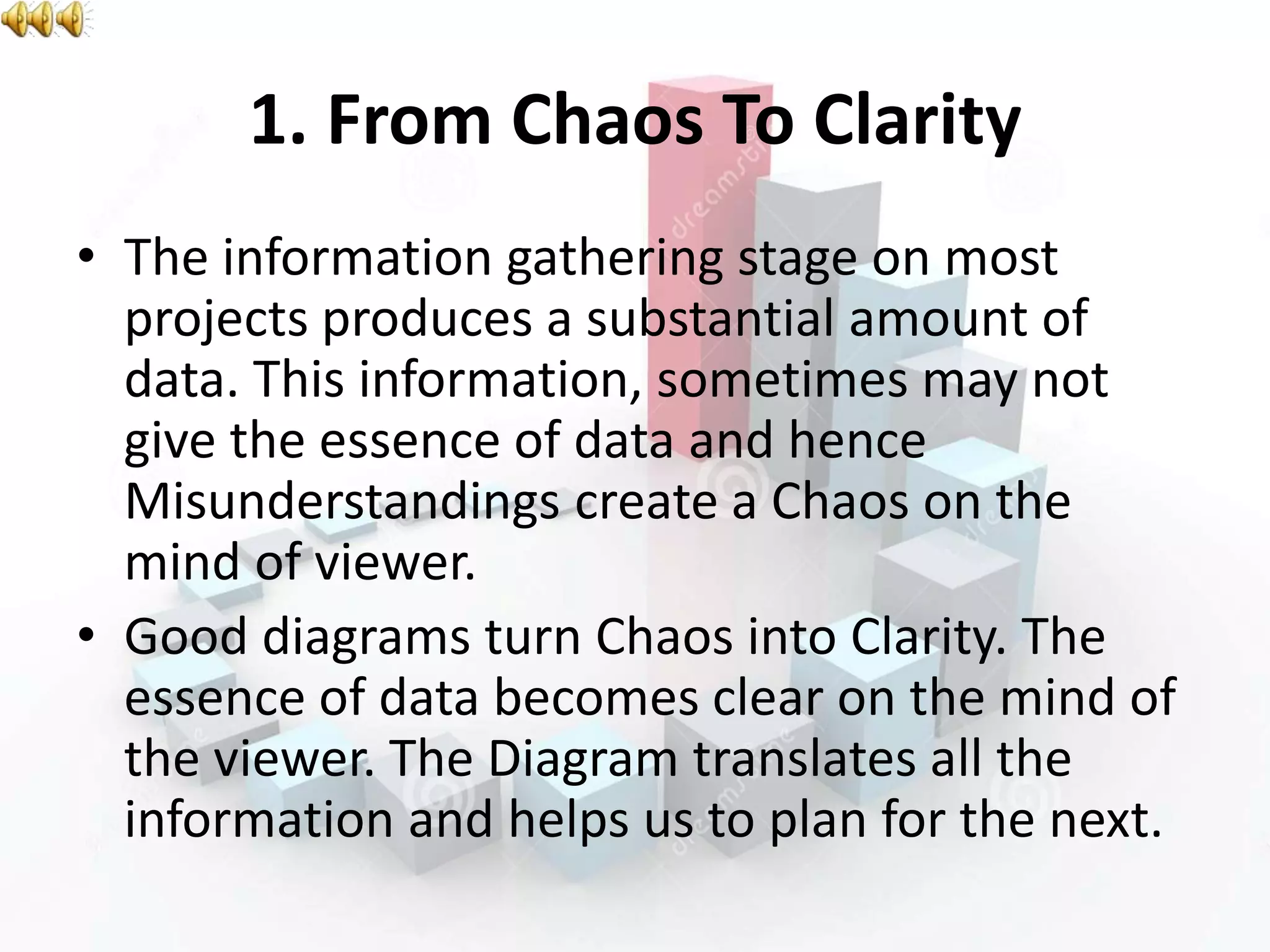 1. From Chaos To Clarity

• The information gathering stage on most projects produces a substantial amount of data. This information, sometimes may not give the essence of data and hence Misunderstandings create a Chaos on the mind of viewer.

• Good diagrams turn Chaos into Clarity. The essence of data becomes clear on the mind of the viewer. The Diagram translates all the information and helps us to plan for the next.